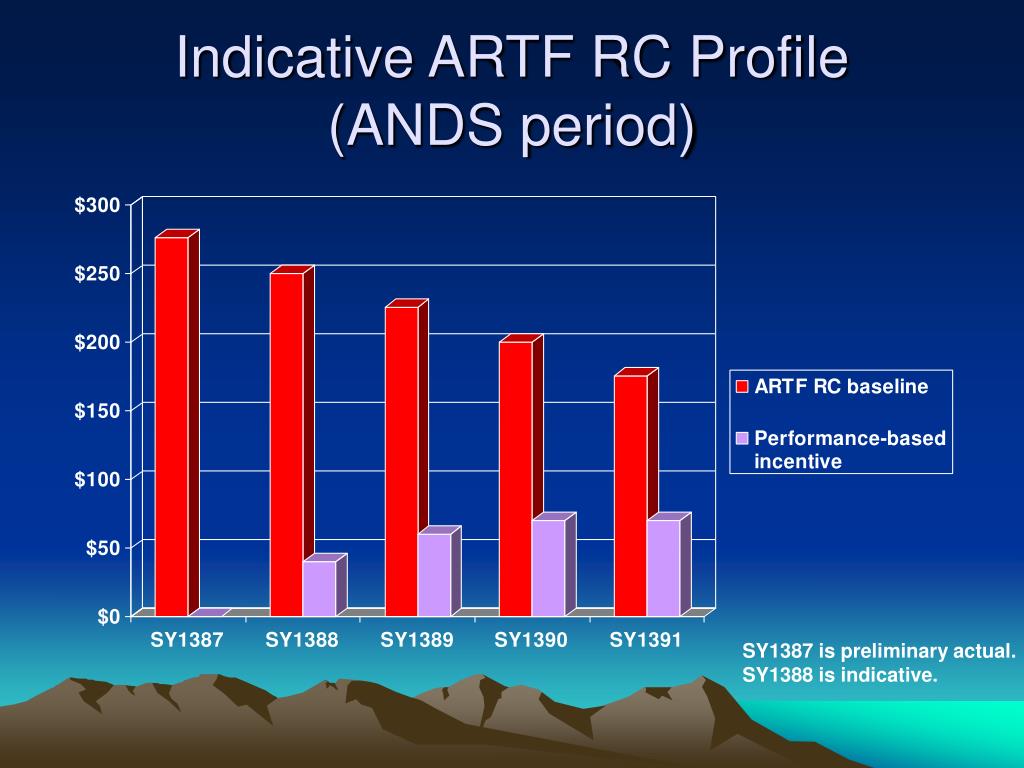 Indicative ARTF RC Profile (ANDS period)

$300
$250
$200
$150
$100
$50
$0

SY1387
SY1388
SY1389
SY1390
SY1391

ARTF RC baseline
Performance-based incentive

SY1387 is preliminary actual.
SY1388 is indicative.